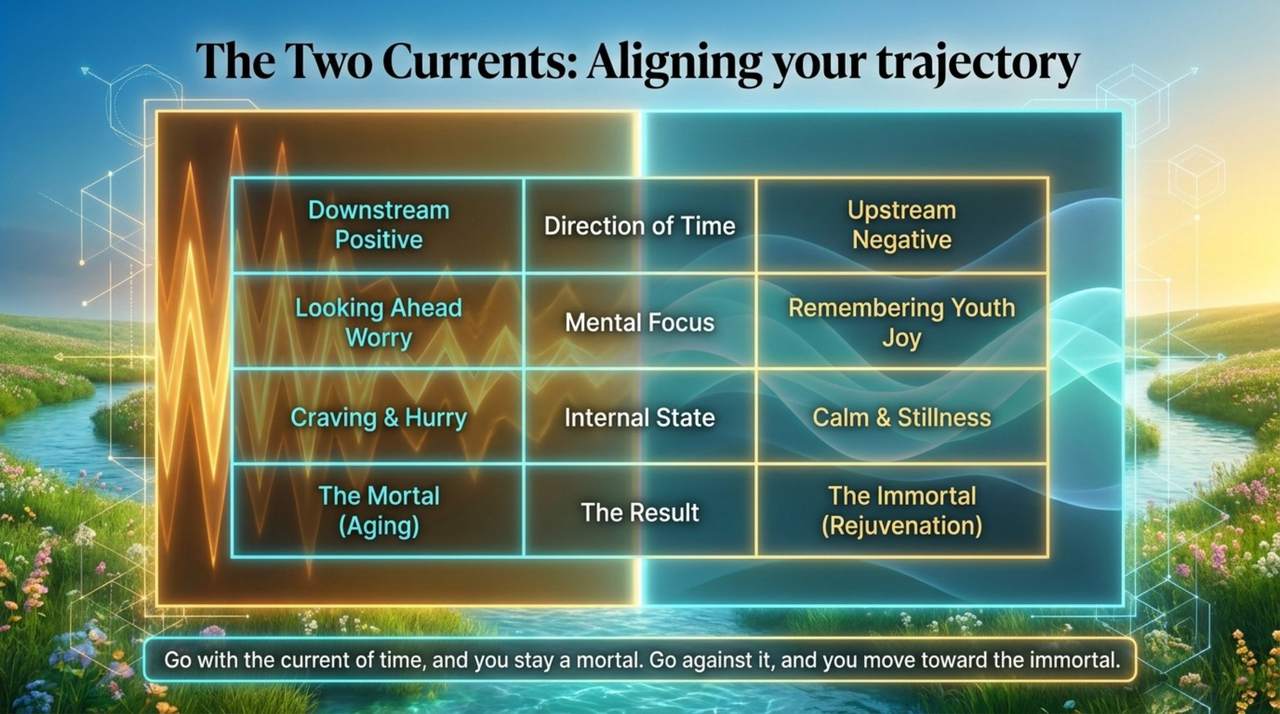 The Two Currents: Aligning your trajectory

| Downstream Positive | Direction of Time | Upstream Negative |
|---|---|---|
| Looking Ahead Worry | Mental Focus | Remembering Youth Joy |
| Craving & Hurry | Internal State | Calm & Stillness |
| The Mortal (Aging) | The Result | The Immortal (Rejuvenation) |

Go with the current of time, and you stay a mortal. Go against it, and you move toward the immortal.